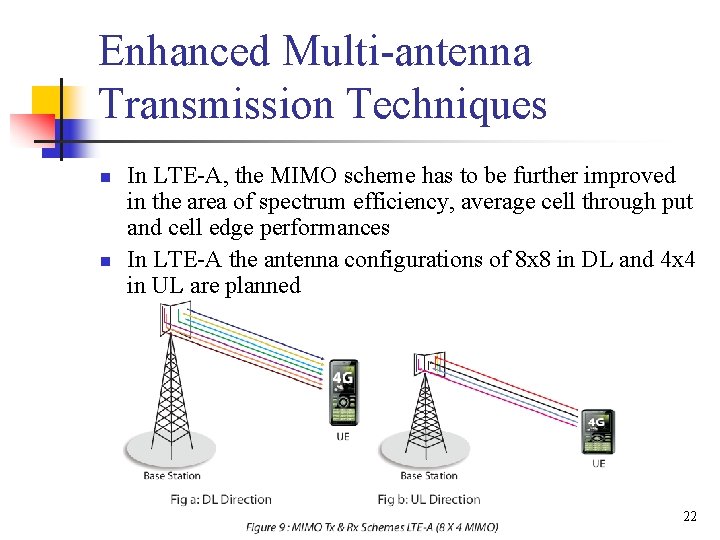 Enhanced Multi-antenna Transmission Techniques

In LTE-A, the MIMO scheme has to be further improved in the area of spectrum efficiency, average cell through put and cell edge performances

In LTE-A the antenna configurations of 8x8 in DL and 4x4 in UL are planned

4G

UE

Base Station

Fig a: DL Direction

4G

UE

Base Station

Fig b: UL Direction

Figure 9 : MIMO Tx & Rx Schemes LTE-A (8 X 4 MIMO)

22